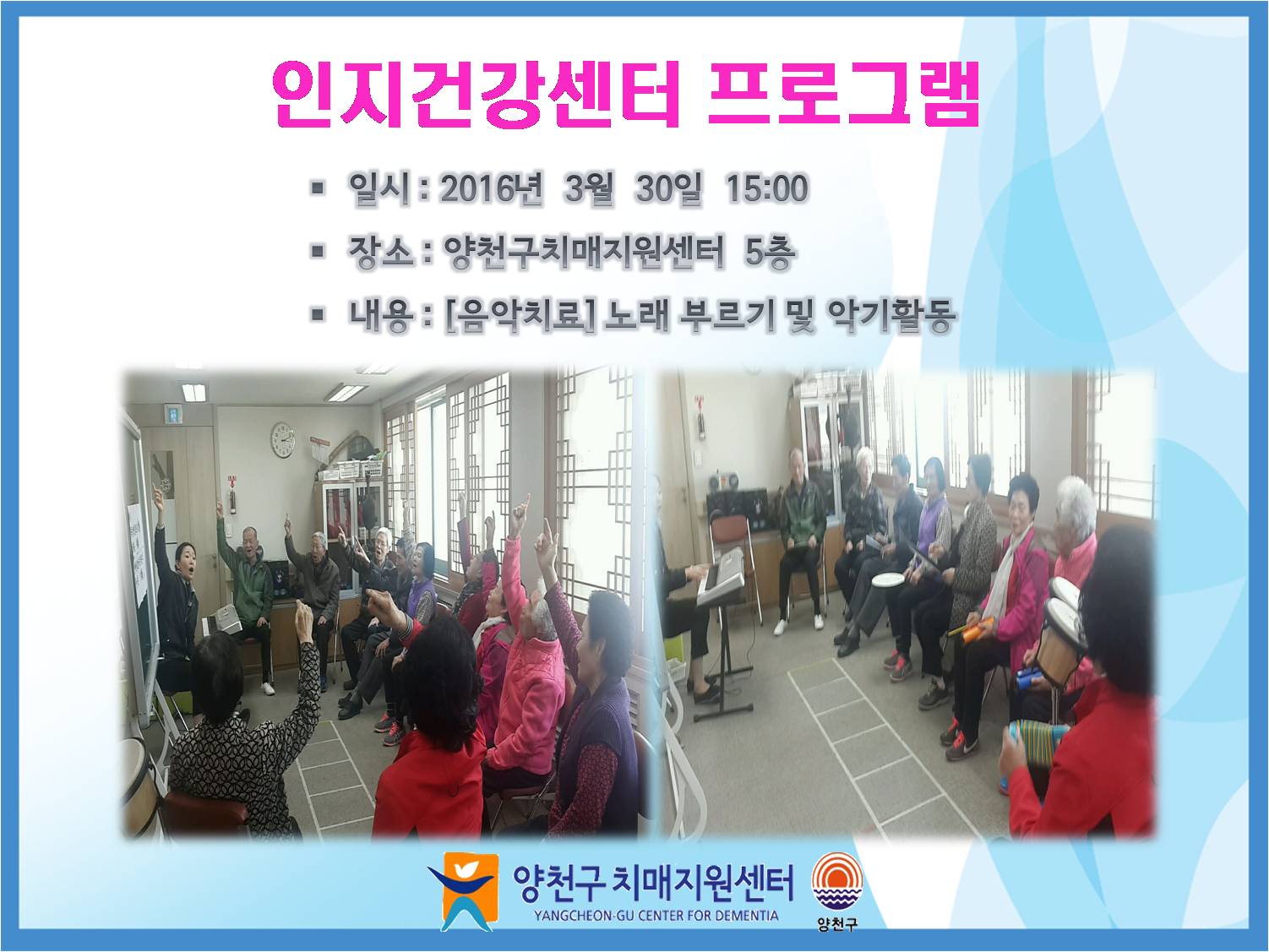 인지건강센터 프로그램

▪ 일시 : 2016년 3월 30일 15:00

▪ 장소 : 양천구치매지원센터 5층

▪ 내용 : [음악치료] 노래 부르기 및 악기활동

양천구 치매지원센터
YANGCHEON-GU CENTER FOR DEMENTIA

양천구